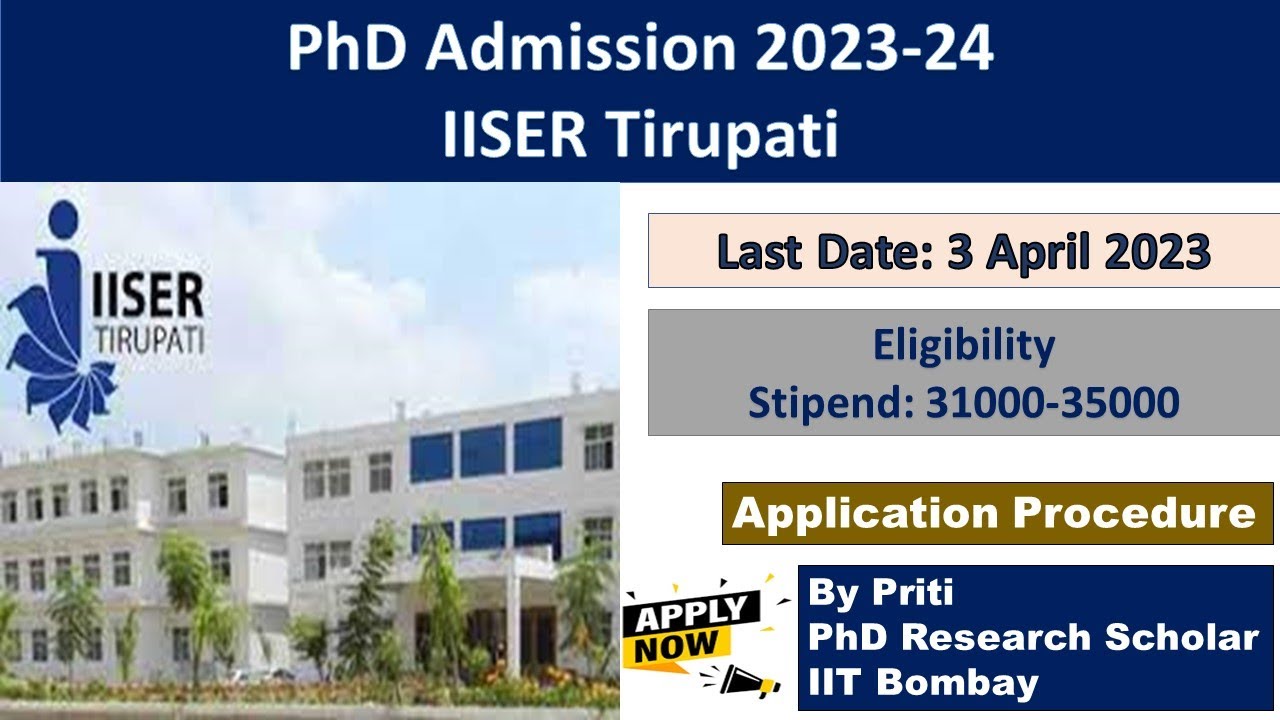 PhD Admission 2023-24
IISER Tirupati

IISER
TIRUPATI

Last Date: 3 April 2023

Eligibility
Stipend: 31000-35000

Application Procedure

APPLY NOW

By Priti
PhD Research Scholar
IIT Bombay